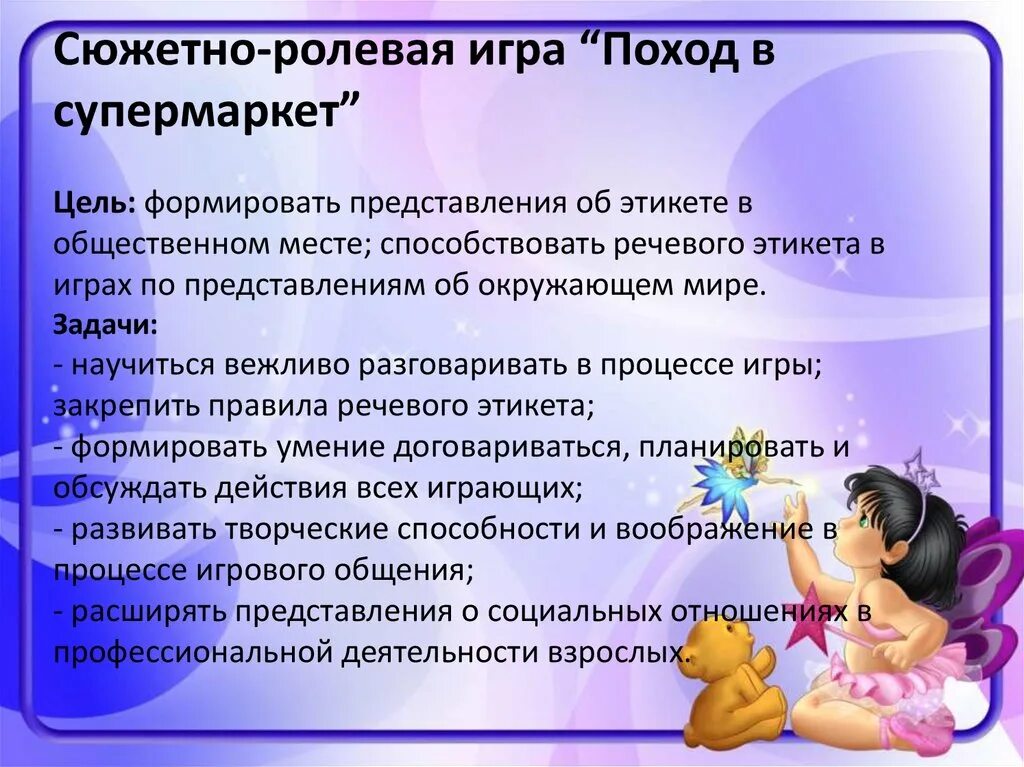 Сюжетно-ролевая игра “Поход в супермаркет”

Цель: формировать представления об этикете в общественном месте; способствовать речевого этикета в играх по представлениям об окружающем мире.
Задачи:
- научиться вежливо разговаривать в процессе игры; закрепить правила речевого этикета;
- формировать умение договариваться, планировать и обсуждать действия всех играющих;
- развивать творческие способности и воображение в процессе игрового общения;
- расширять представления о социальных отношениях в профессиональной деятельности взрослых.